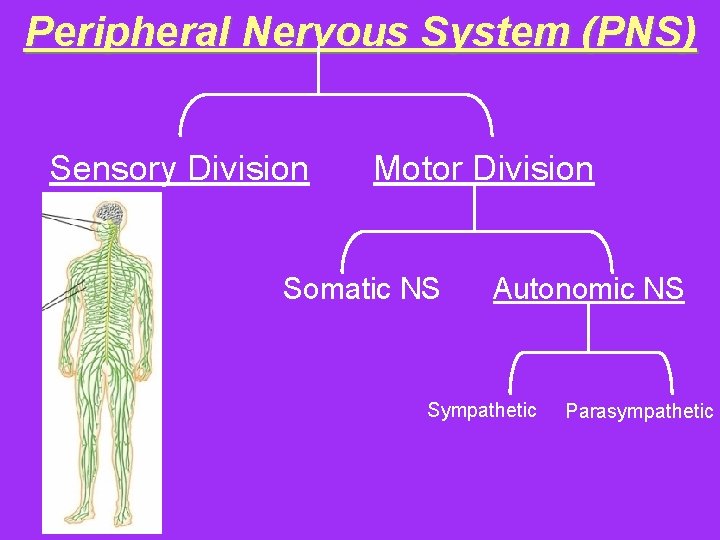 Peripheral Nervous System (PNS)

Sensory Division

Motor Division

Somatic NS

Autonomic NS

Sympathetic

Parasympathetic